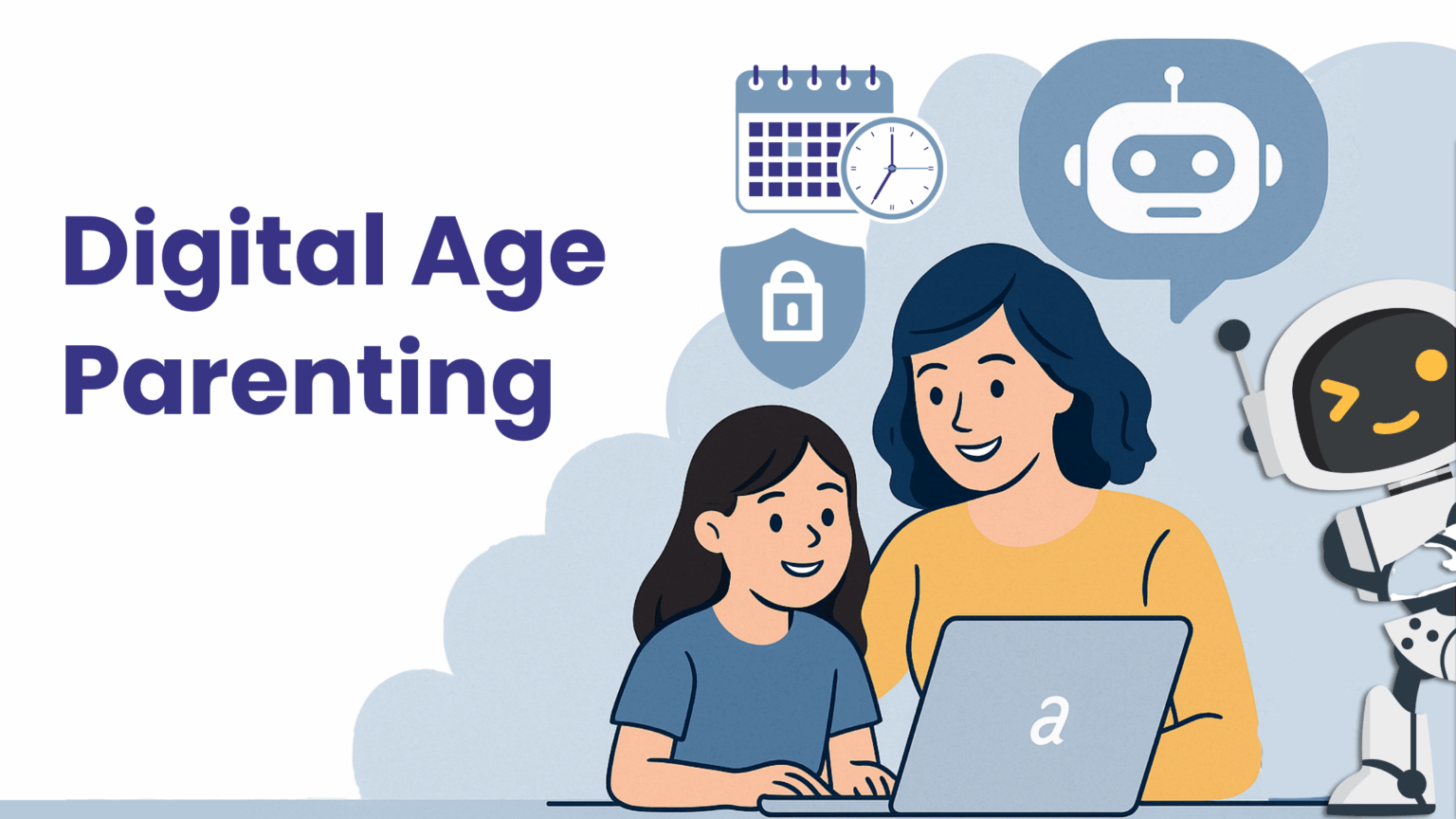 Digital Age Parenting

a